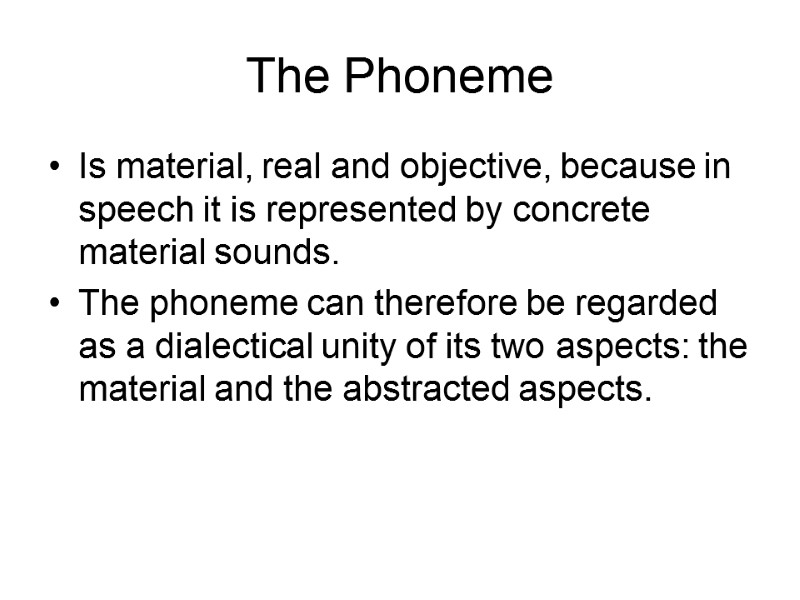 The Phoneme

• Is material, real and objective, because in speech it is represented by concrete material sounds.

• The phoneme can therefore be regarded as a dialectical unity of its two aspects: the material and the abstracted aspects.